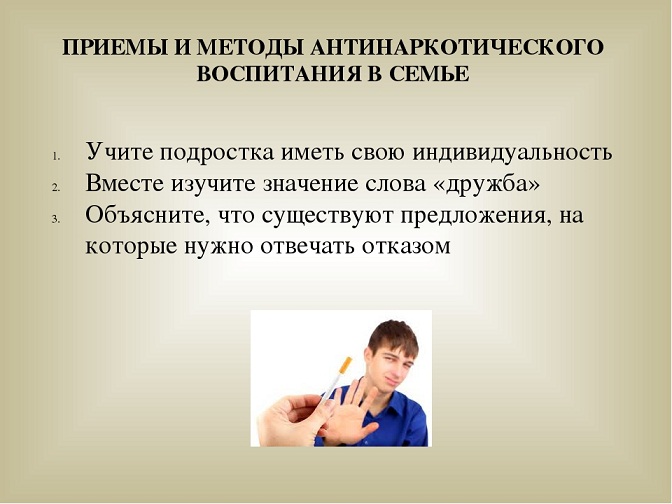 ПРИЕМЫ И МЕТОДЫ АНТИНАРКОТИЧЕСКОГО ВОСПИТАНИЯ В СЕМЬЕ

1. Учите подростка иметь свою индивидуальность
2. Вместе изучите значение слова «дружба»
3. Объясните, что существуют предложения, на которые нужно отвечать отказом